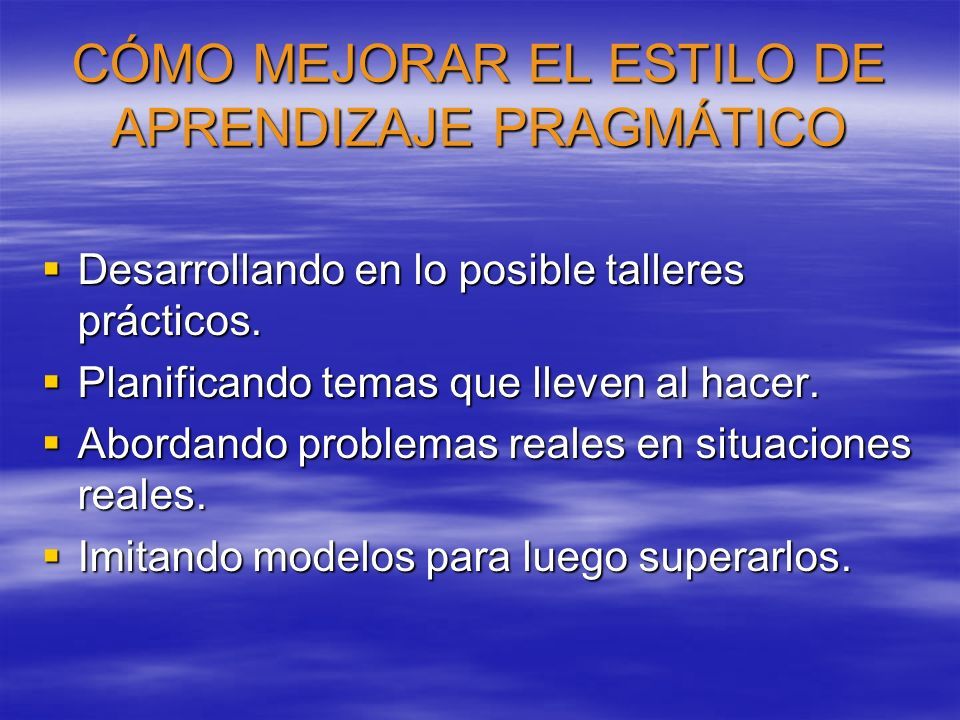 CÓMO MEJORAR EL ESTILO DE APRENDIZAJE PRAGMÁTICO

- Desarrollando en lo posible talleres prácticos.
- Planificando temas que lleven al hacer.
- Abordando problemas reales en situaciones reales.
- Imitando modelos para luego superarlos.